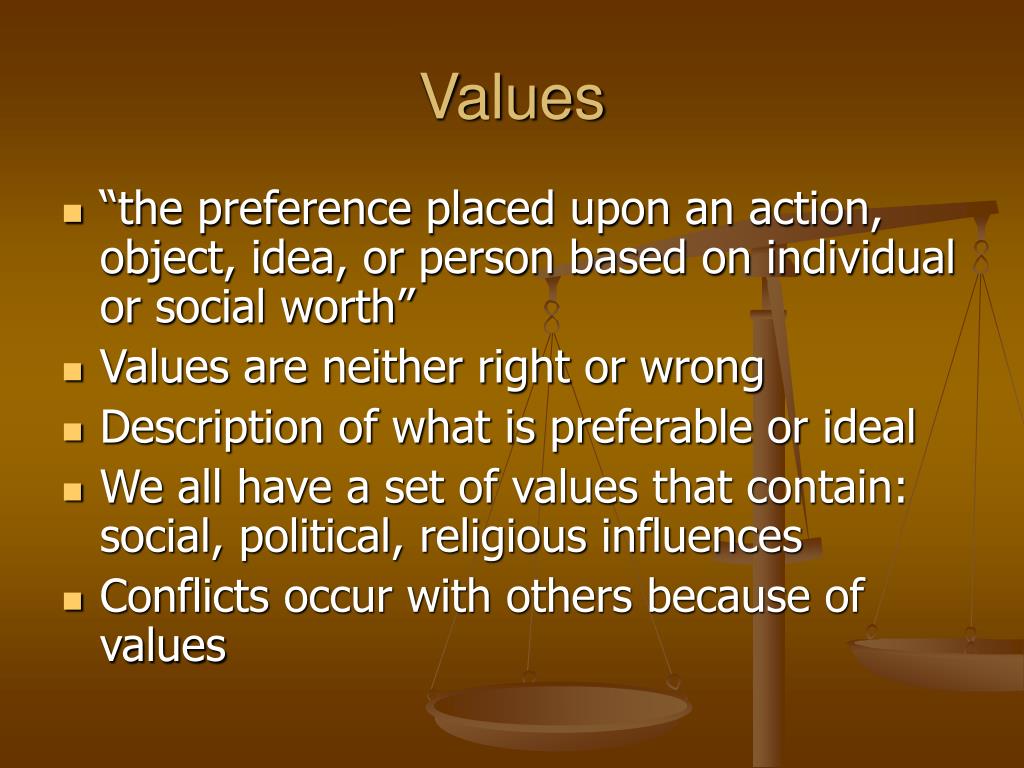 Values

- “the preference placed upon an action, object, idea, or person based on individual or social worth”
- Values are neither right or wrong
- Description of what is preferable or ideal
- We all have a set of values that contain: social, political, religious influences
- Conflicts occur with others because of values